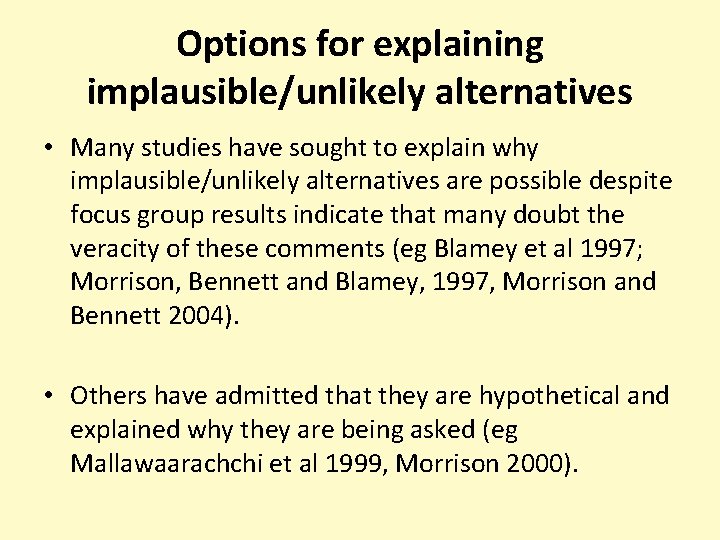 Options for explaining implausible/unlikely alternatives

• Many studies have sought to explain why implausible/unlikely alternatives are possible despite focus group results indicate that many doubt the veracity of these comments (eg Blamey et al 1997; Morrison, Bennett and Blamey, 1997, Morrison and Bennett 2004).

• Others have admitted that they are hypothetical and explained why they are being asked (eg Mallawaarachchi et al 1999, Morrison 2000).